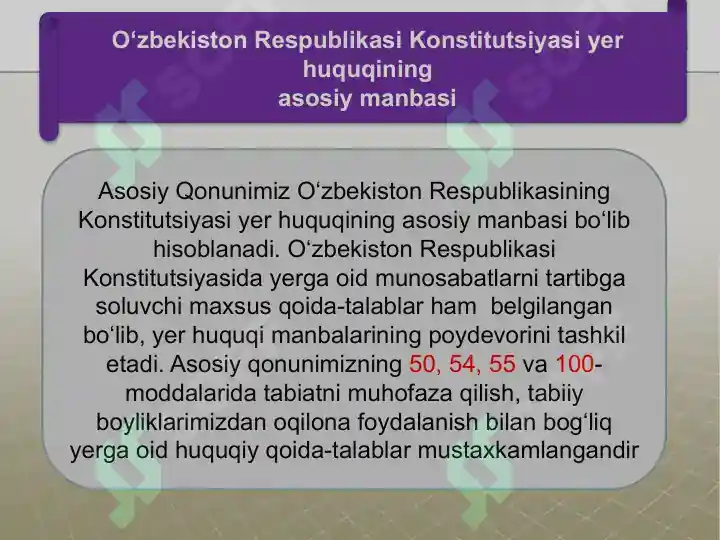 O‘zbekiston Respublikasi Konstitutsiyasi yer huquqining
asosiy manbasi

Asosiy Qonunimiz O‘zbekiston Respublikasining Konstitutsiyasi yer huquqining asosiy manbasi bo‘lib hisoblanadi. O‘zbekiston Respublikasi Konstitutsiyasida yerga oid munosabatlarni tartibga soluvchi maxsus qoida-talablar ham belgilangan bo‘lib, yer huquqi manbalarining poydevorini tashkil etadi. Asosiy qonunimizning 50, 54, 55 va 100-moddalarida tabiatni muhofaza qilish, tabiiy boyliklarimizdan oqilona foydalanish bilan bog‘liq yerga oid huquqiy qoida-talablar mustaxkamlangandir